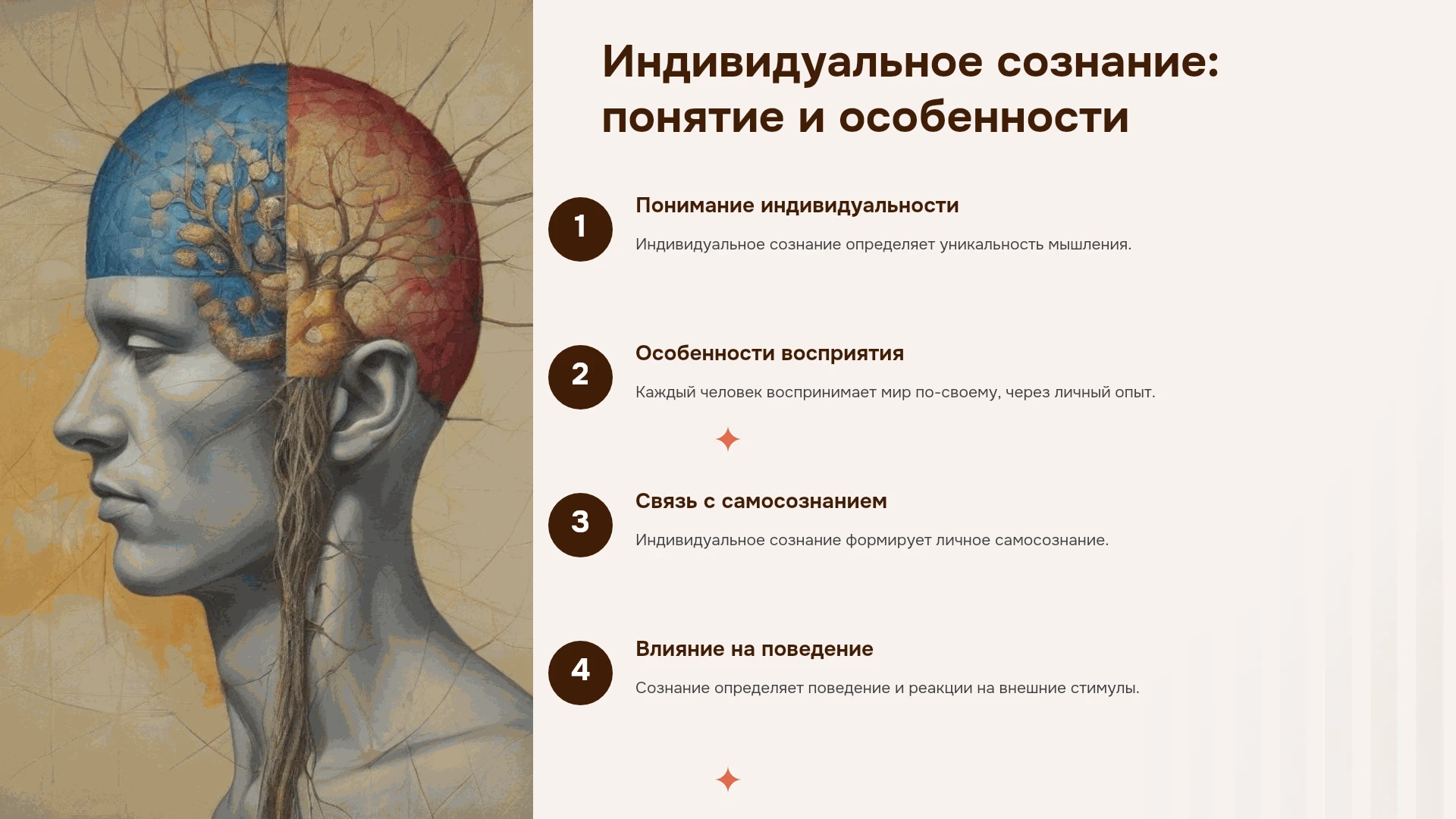 Индивидуальное сознание: понятие и особенности

1
Понимание индивидуальности
Индивидуальное сознание определяет уникальность мышления.

2
Особенности восприятия
Каждый человек воспринимает мир по-своему, через личный опыт.

3
Связь с самосознанием
Индивидуальное сознание формирует личное самосознание.

4
Влияние на поведение
Сознание определяет поведение и реакции на внешние стимулы.